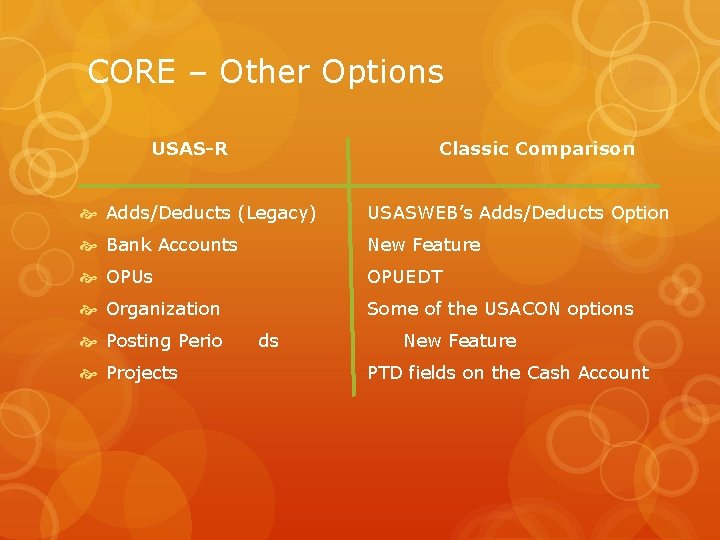 CORE – Other Options

| USAS-R | Classic Comparison |
|---|---|
| Adds/Deducts (Legacy) | USASWEB's Adds/Deducts Option |
| Bank Accounts | New Feature |
| OPUs | OPUEDT |
| Organization | Some of the USACON options |
| Posting Perio ds | New Feature |
| Projects | PTD fields on the Cash Account |